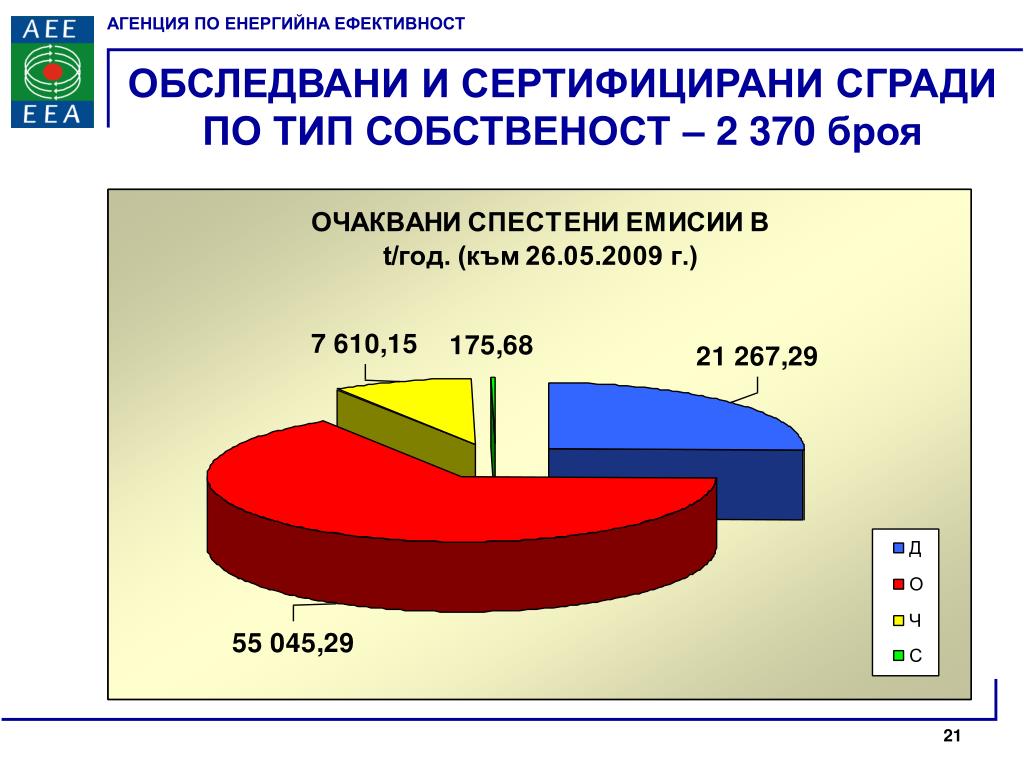 AEE
EEA

АГЕНЦИЯ ПО ЕНЕРГИЙНА ЕФЕКТИВНОСТ

ОБСЛЕДВАНИ И СЕРТИФИЦИРАНИ СГРАДИ ПО ТИП СОБСТВЕНОСТ – 2 370 броя

ОЧАКВАНИ СПЕСТЕНИ ЕМИСИИ В t/год. (към 26.05.2009 г.)

7 610,15
175,68
21 267,29
55 045,29

Д
О
Ч
С

21